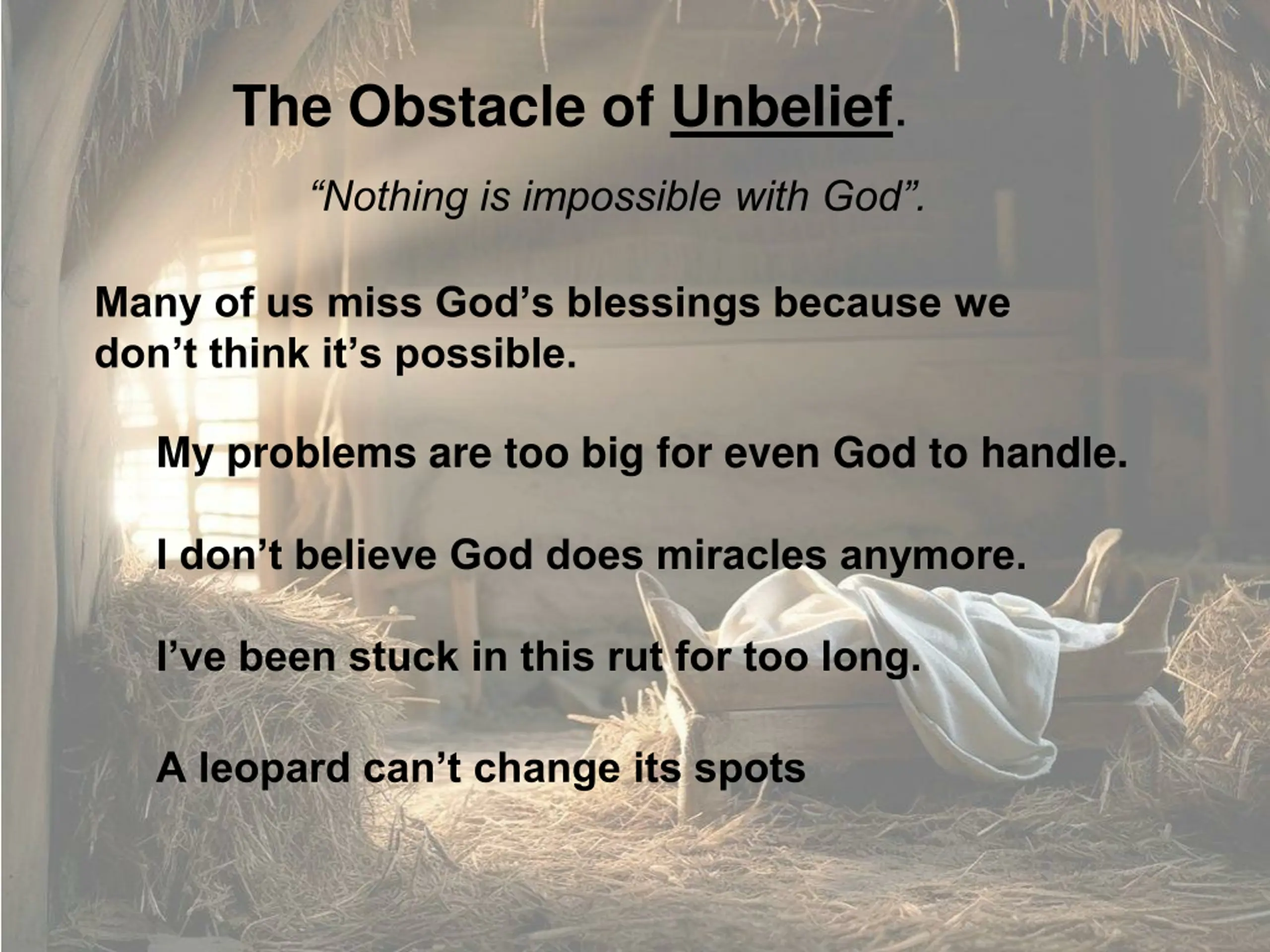 The Obstacle of Unbelief.

“Nothing is impossible with God”.

Many of us miss God’s blessings because we don’t think it’s possible.

My problems are too big for even God to handle.

I don’t believe God does miracles anymore.

I’ve been stuck in this rut for too long.

A leopard can’t change its spots